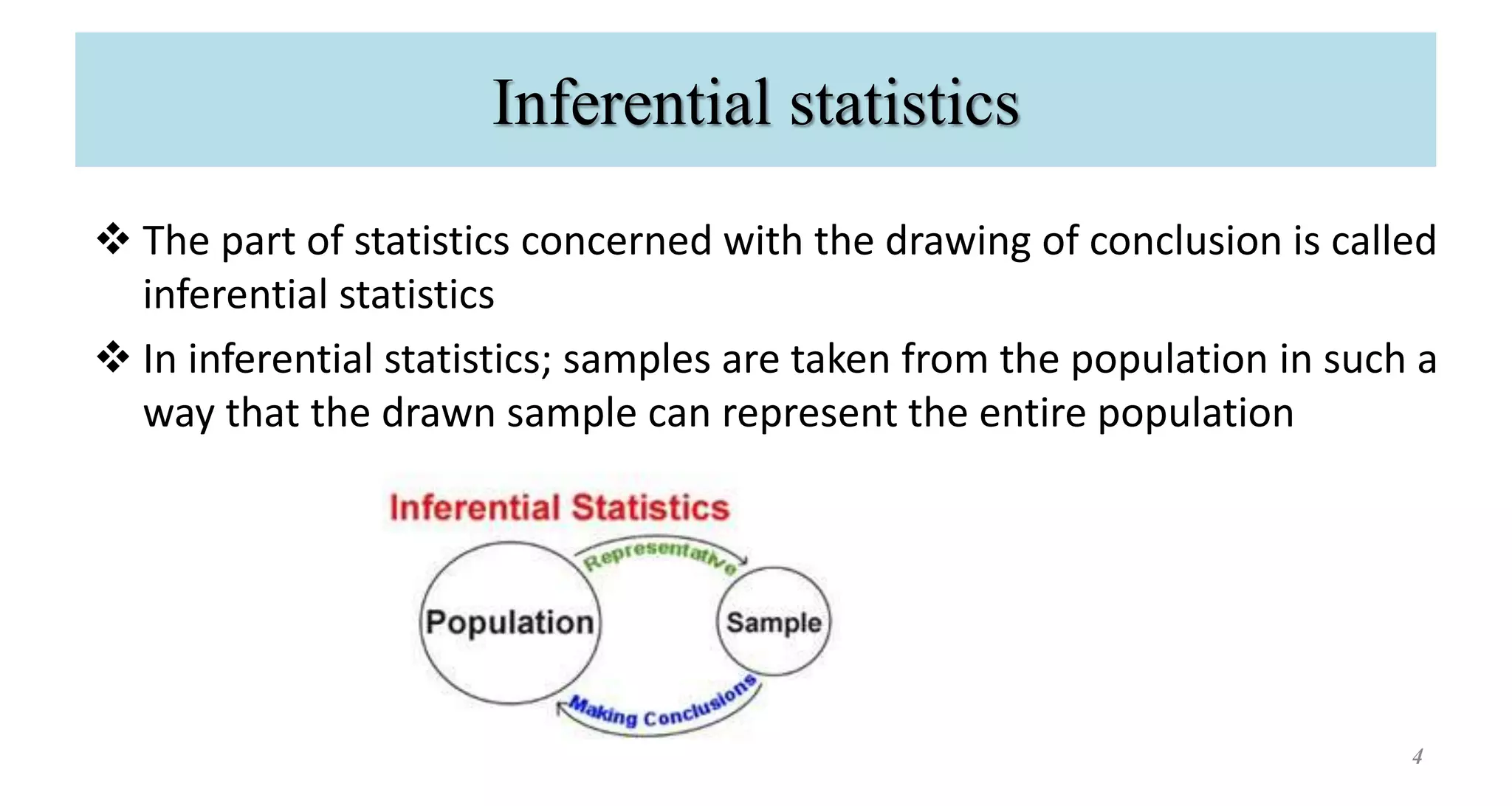 Inferential statistics

❖ The part of statistics concerned with the drawing of conclusion is called inferential statistics

❖ In inferential statistics; samples are taken from the population in such a way that the drawn sample can represent the entire population

Inferential Statistics

Representative

Population

Sample

Making Conclusions

4